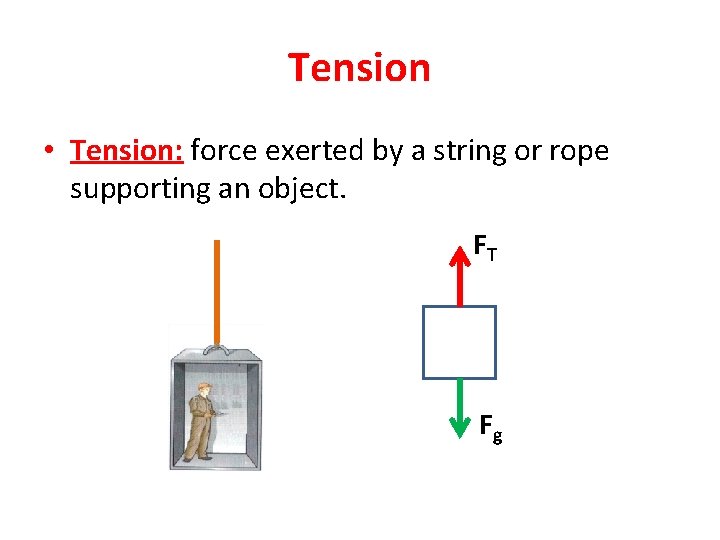 Tension

• Tension: force exerted by a string or rope supporting an object.

$F_T$

$F_g$